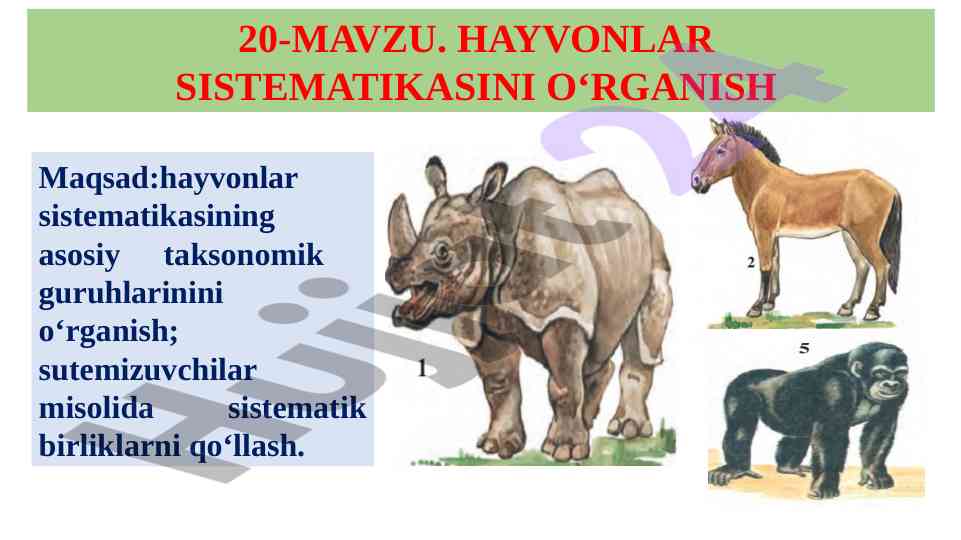 20-MAVZU. HAYVONLAR SISTEMATIKASINI O‘RGANISH

Maqsad:hayvonlar sistematikasining asosiy taksonomik guruhlarinini o‘rganish; sutemizuvchilar misolida sistematik birliklarni qo‘llash.

1

2

5